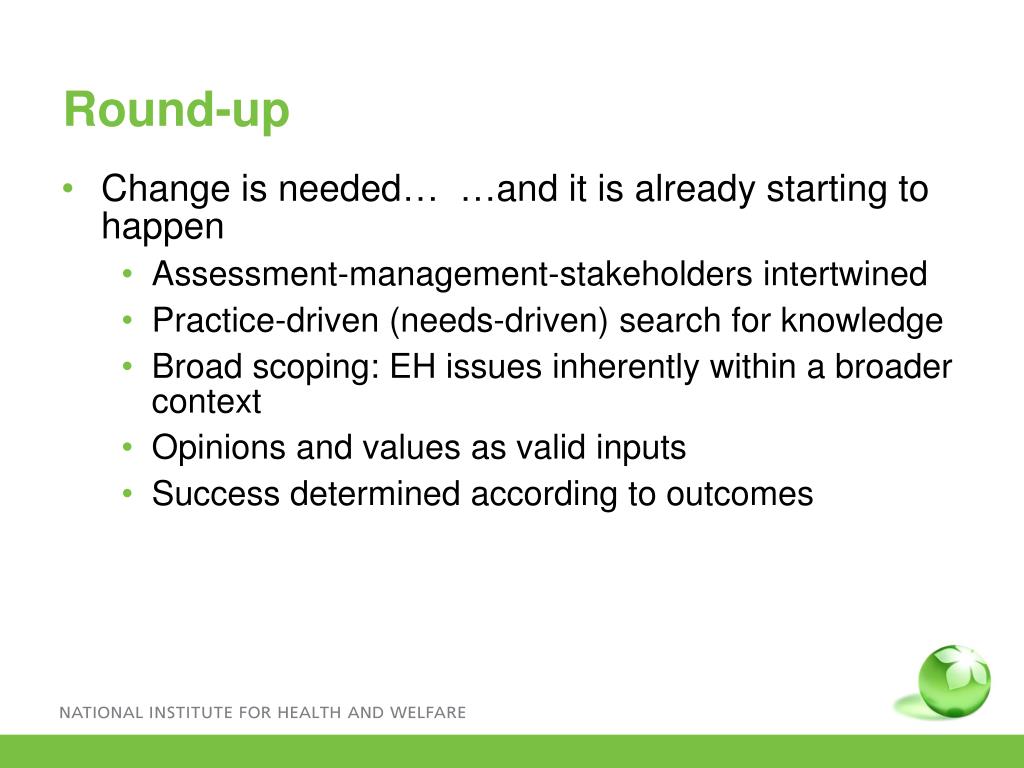 Round-up

• Change is needed… …and it is already starting to happen
  • Assessment-management-stakeholders intertwined
  • Practice-driven (needs-driven) search for knowledge
  • Broad scoping: EH issues inherently within a broader context
  • Opinions and values as valid inputs
  • Success determined according to outcomes

NATIONAL INSTITUTE FOR HEALTH AND WELFARE